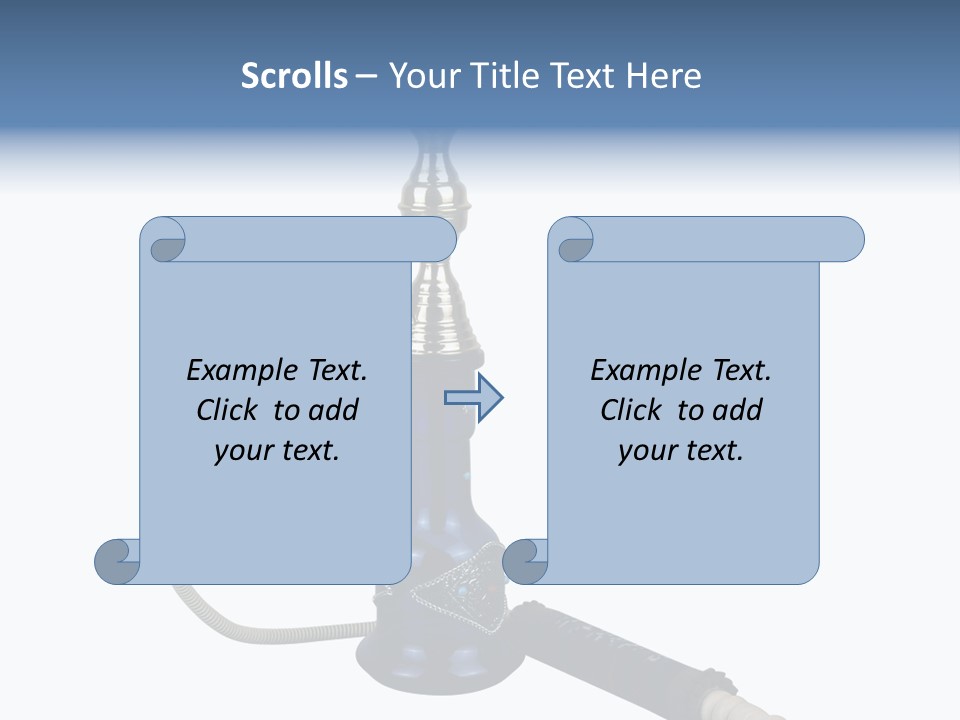 Scrolls – Your Title Text Here

Example Text. Click to add your text.

Example Text. Click to add your text.